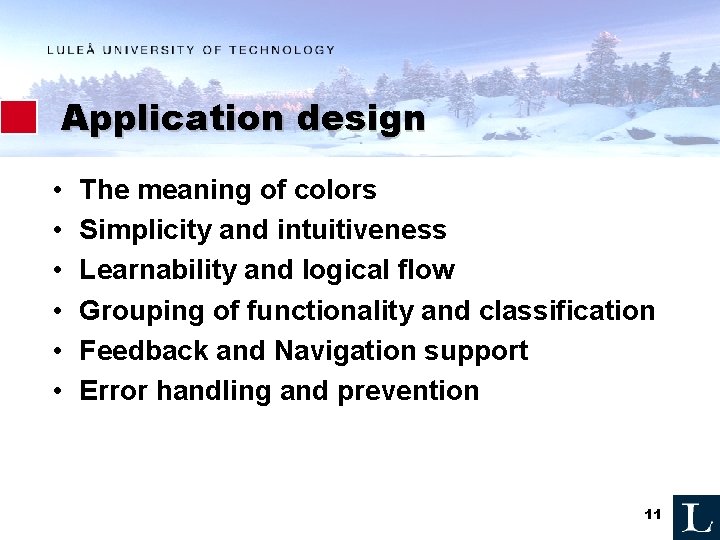 LULEÅ UNIVERSITY OF TECHNOLOGY

Application design

• The meaning of colors
• Simplicity and intuitiveness
• Learnability and logical flow
• Grouping of functionality and classification
• Feedback and Navigation support
• Error handling and prevention

11

L